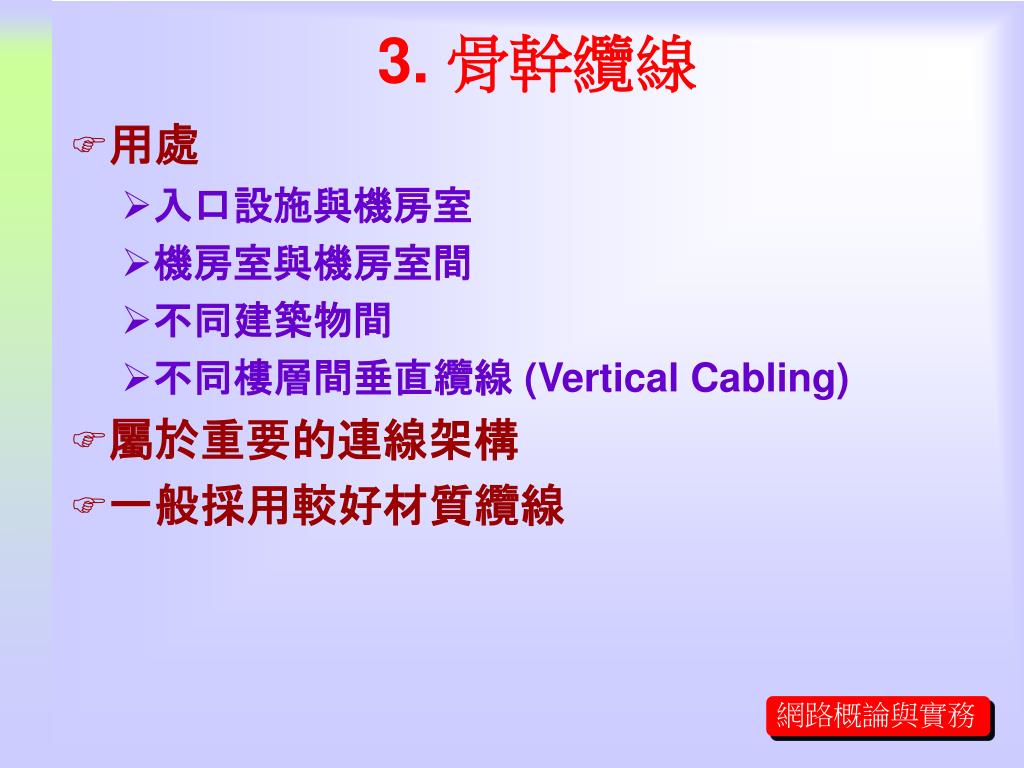 3. 骨幹纜線

☞用處

➢入口設施與機房室

➢機房室與機房室間

➢不同建築物間

➢不同樓層間垂直纜線 (Vertical Cabling)

☞屬於重要的連線架構

☞一般採用較好材質纜線

網路概論與實務